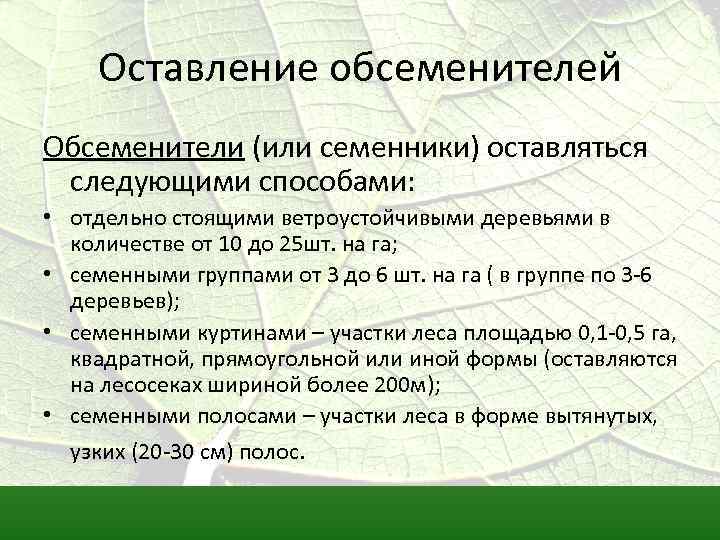 Оставление обсеменителей

Обсеменители (или семенники) оставляться следующими способами:

• отдельно стоящими ветроустойчивыми деревьями в количестве от 10 до 25шт. на га;
• семенными группами от 3 до 6 шт. на га ( в группе по 3-6 деревьев);
• семенными куртинами – участки леса площадью 0,1-0,5 га, квадратной, прямоугольной или иной формы (оставляются на лесосеках шириной более 200м);
• семенными полосами – участки леса в форме вытянутых, узких (20-30 см) полос.